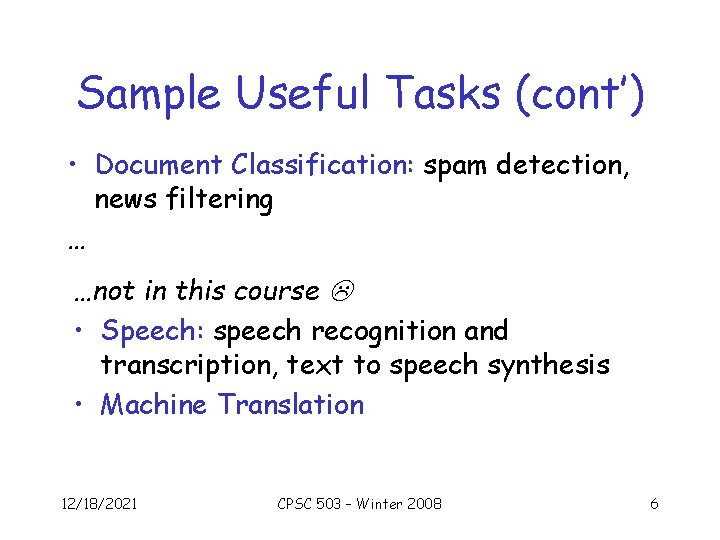 Sample Useful Tasks (cont')

• Document Classification: spam detection, news filtering

…

…not in this course ☹

• Speech: speech recognition and transcription, text to speech synthesis
• Machine Translation

12/18/2021 CPSC 503 – Winter 2008 6